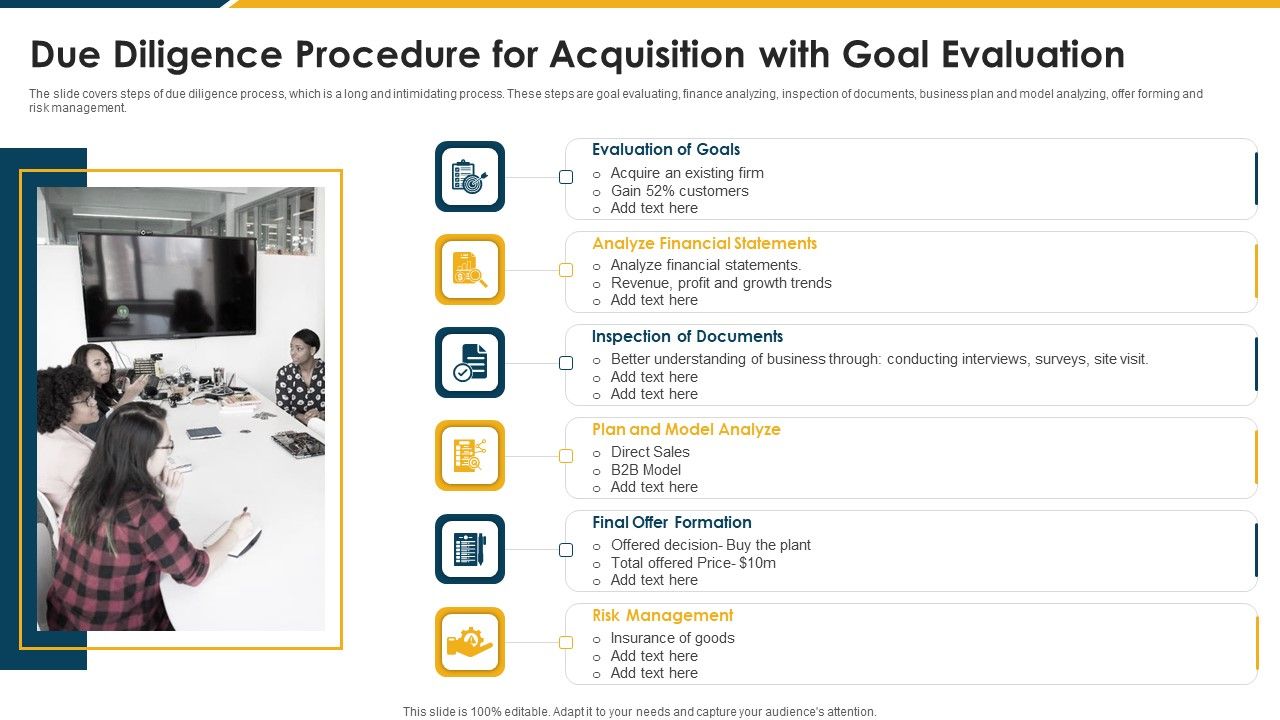 Due Diligence Procedure for Acquisition with Goal Evaluation

The slide covers steps of due diligence process, which is a long and intimidating process. These steps are goal evaluating, finance analyzing, inspection of documents, business plan and model analyzing, offer forming and risk management.

Evaluation of Goals
o Acquire an existing firm
o Gain 52% customers
o Add text here

Analyze Financial Statements
o Analyze financial statements.
o Revenue, profit and growth trends
o Add text here

Inspection of Documents
o Better understanding of business through: conducting interviews, surveys, site visit.
o Add text here
o Add text here

Plan and Model Analyze
o Direct Sales
o B2B Model
o Add text here

Final Offer Formation
o Offered decision- Buy the plant
o Total offered Price- $10m
o Add text here

Risk Management
o Insurance of goods
o Add text here
o Add text here

This slide is 100% editable. Adapt it to your needs and capture your audience's attention.